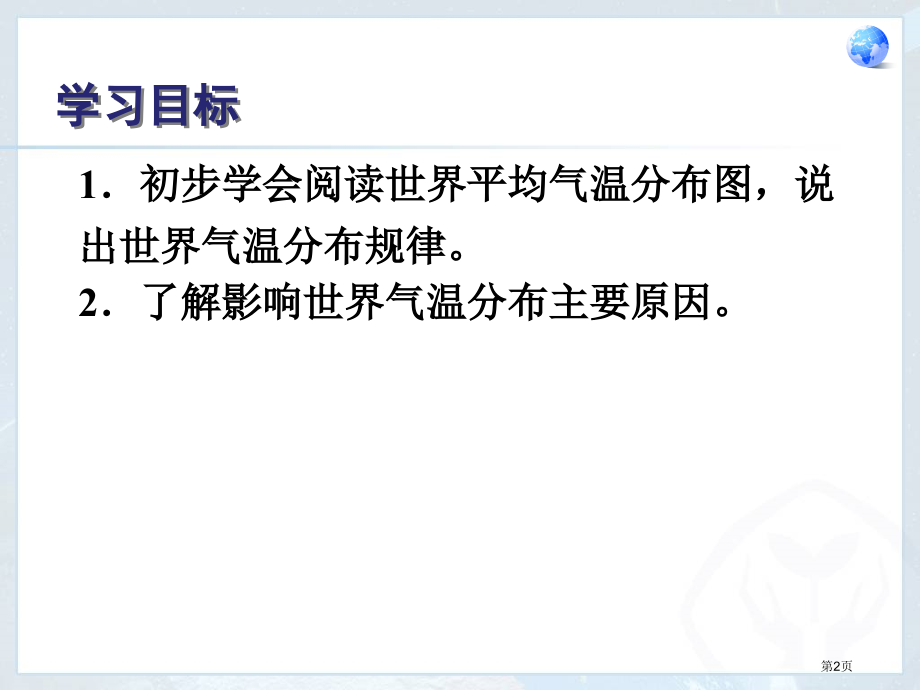 学习目标

1．初步学会阅读世界平均气温分布图，说出世界气温分布规律。

2．了解影响世界气温分布主要原因。

第2页